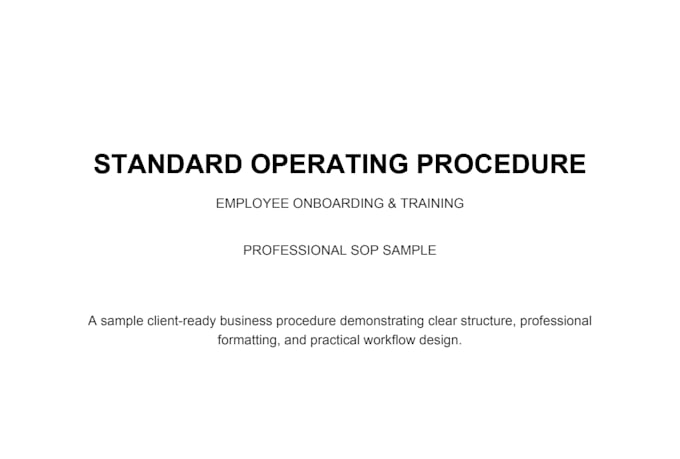 STANDARD OPERATING PROCEDURE

EMPLOYEE ONBOARDING & TRAINING

PROFESSIONAL SOP SAMPLE

A sample client-ready business procedure demonstrating clear structure, professional formatting, and practical workflow design.